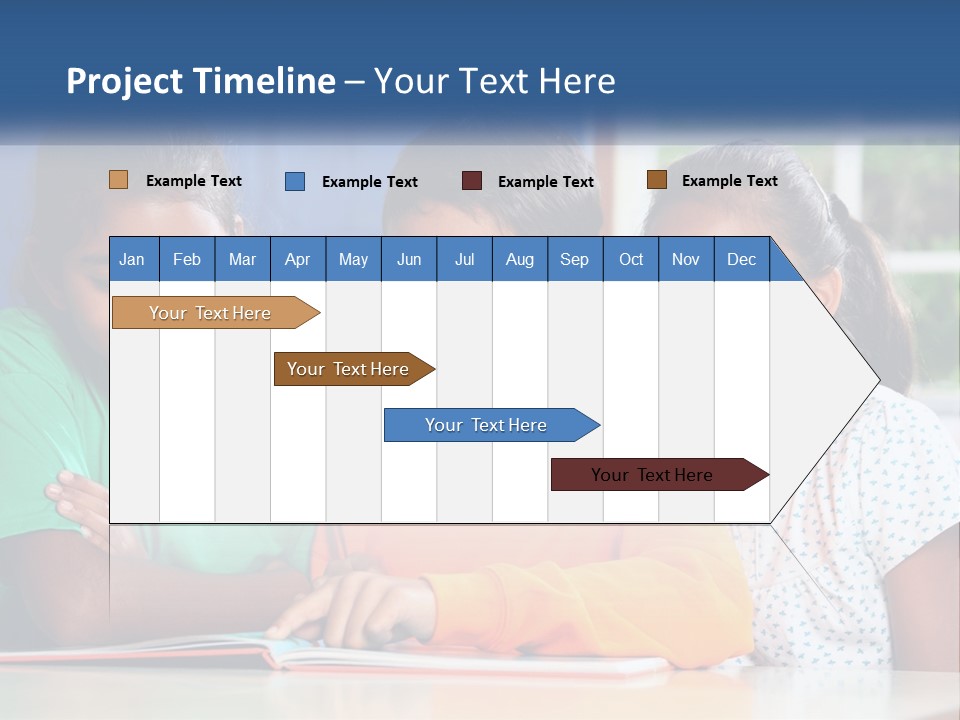 Project Timeline – Your Text Here

Example Text
Example Text
Example Text
Example Text

| Jan | Feb | Mar | Apr | May | Jun | Jul | Aug | Sep | Oct | Nov | Dec |
|---|---|---|---|---|---|---|---|---|---|---|---|

Your Text Here
Your Text Here
Your Text Here
Your Text Here